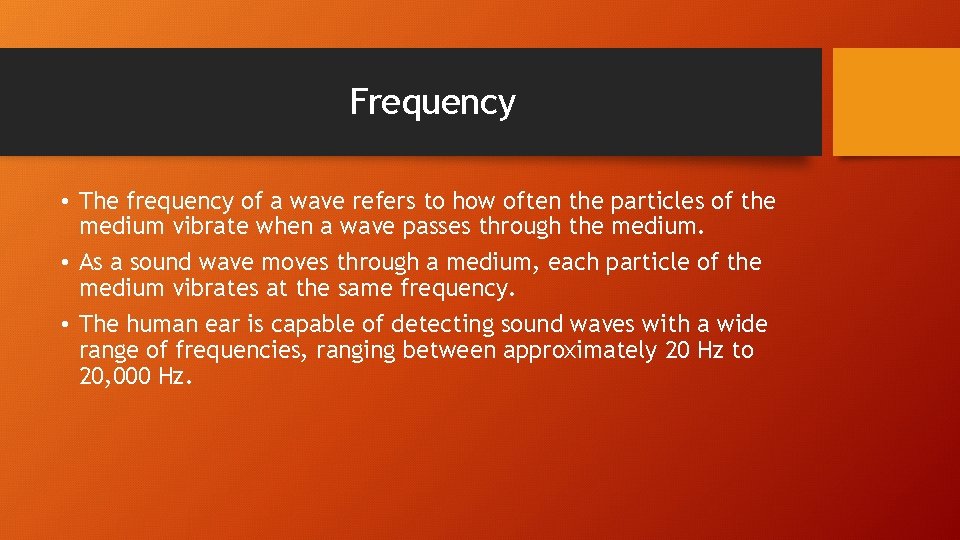 Frequency

• The frequency of a wave refers to how often the particles of the medium vibrate when a wave passes through the medium.

• As a sound wave moves through a medium, each particle of the medium vibrates at the same frequency.

• The human ear is capable of detecting sound waves with a wide range of frequencies, ranging between approximately 20 Hz to 20,000 Hz.